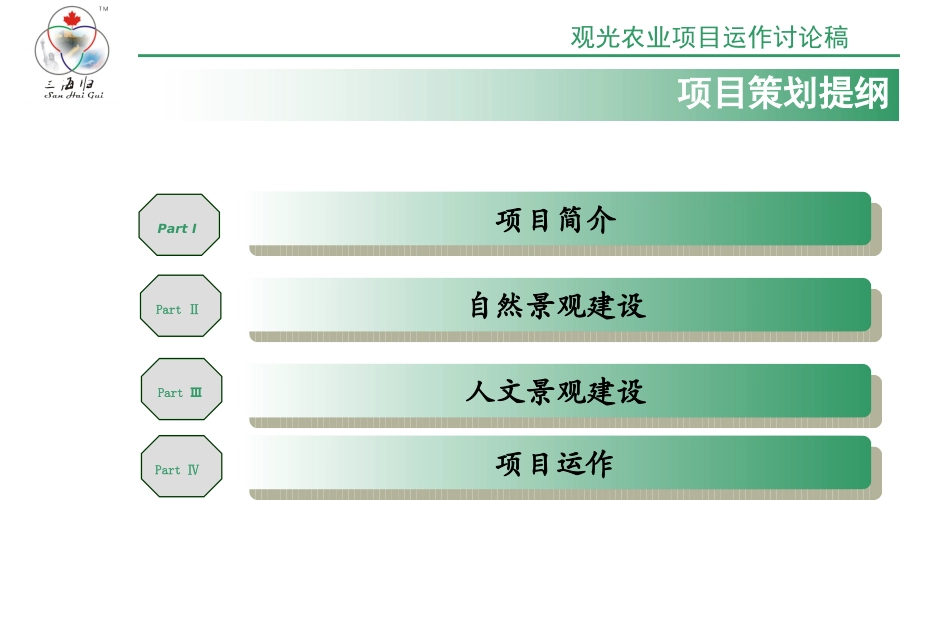 TM
三海归
San Hai Gui

观光农业项目运作讨论稿

项目策划提纲

Part I
项目简介

Part Ⅱ
自然景观建设

Part Ⅲ
人文景观建设

Part Ⅳ
项目运作